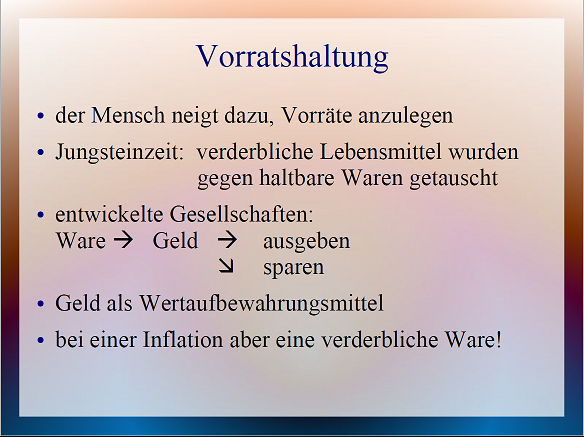 Vorratshaltung

• der Mensch neigt dazu, Vorräte anzulegen

• Jungsteinzeit: verderbliche Lebensmittel wurden gegen haltbare Waren getauscht

• entwickelte Gesellschaften:
Ware → Geld → ausgeben
↘ sparen

• Geld als Wertaufbewahrungsmittel

• bei einer Inflation aber eine verderbliche Ware!